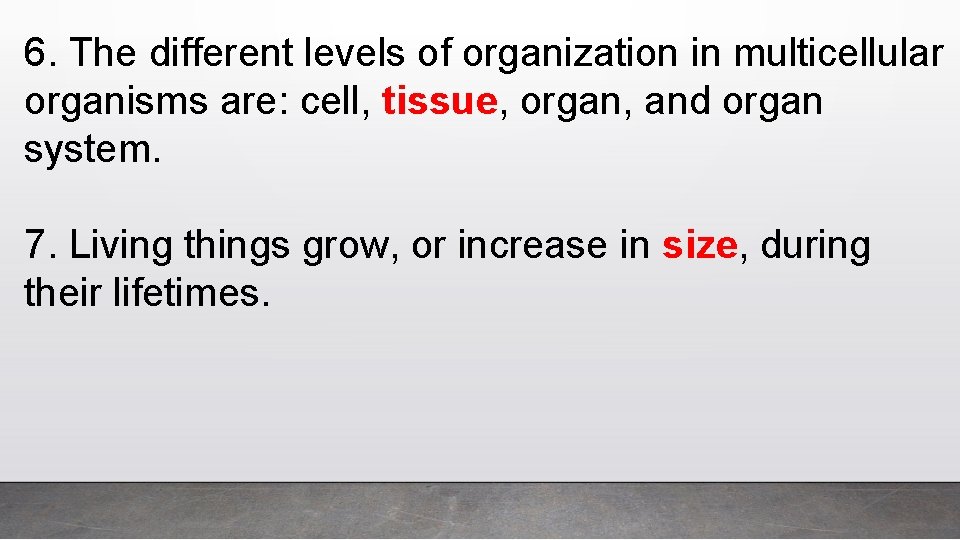 6. The different levels of organization in multicellular organisms are: cell, tissue, organ, and organ system.

7. Living things grow, or increase in size, during their lifetimes.